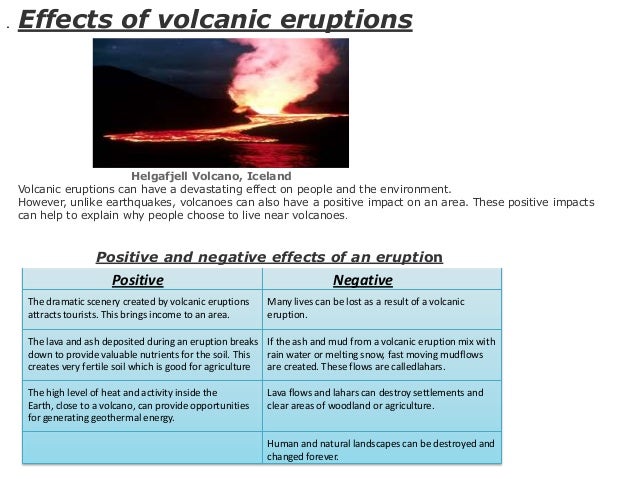 . Effects of volcanic eruptions

Helgafjell Volcano, Iceland

Volcanic eruptions can have a devastating effect on people and the environment.
However, unlike earthquakes, volcanoes can also have a positive impact on an area. These positive impacts can help to explain why people choose to live near volcanoes.

Positive and negative effects of an eruption

| Positive | Negative |
|---|---|
| The dramatic scenery created by volcanic eruptions attracts tourists. This brings income to an area. | Many lives can be lost as a result of a volcanic eruption. |
| The lava and ash deposited during an eruption breaks down to provide valuable nutrients for the soil. This creates very fertile soil which is good for agriculture | If the ash and mud from a volcanic eruption mix with rain water or melting snow, fast moving mudflows are created. These flows are calledlahars. |
| The high level of heat and activity inside the Earth, close to a volcano, can provide opportunities for generating geothermal energy. | Lava flows and lahars can destroy settlements and clear areas of woodland or agriculture. |
| | Human and natural landscapes can be destroyed and changed forever. |